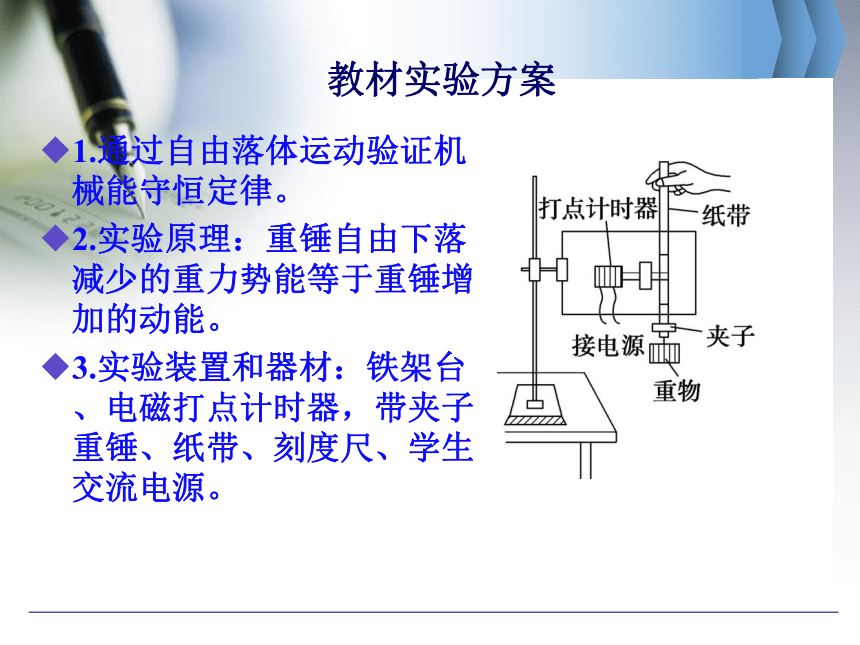 教材实验方案

◆1.通过自由落体运动验证机械能守恒定律。

◆2.实验原理：重锤自由下落减少的重力势能等于重锤增加的动能。

◆3.实验装置和器材：铁架台、电磁打点计时器，带夹子重锤、纸带、刻度尺、学生交流电源。

打点计时器
纸带
接电源
夹子
重物